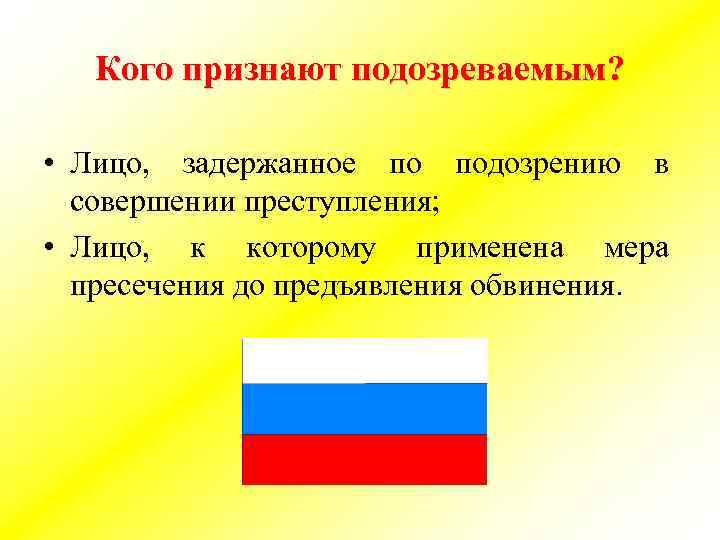 Кого признают подозреваемым?

• Лицо, задержанное по подозрению в совершении преступления;
• Лицо, к которому применена мера пресечения до предъявления обвинения.